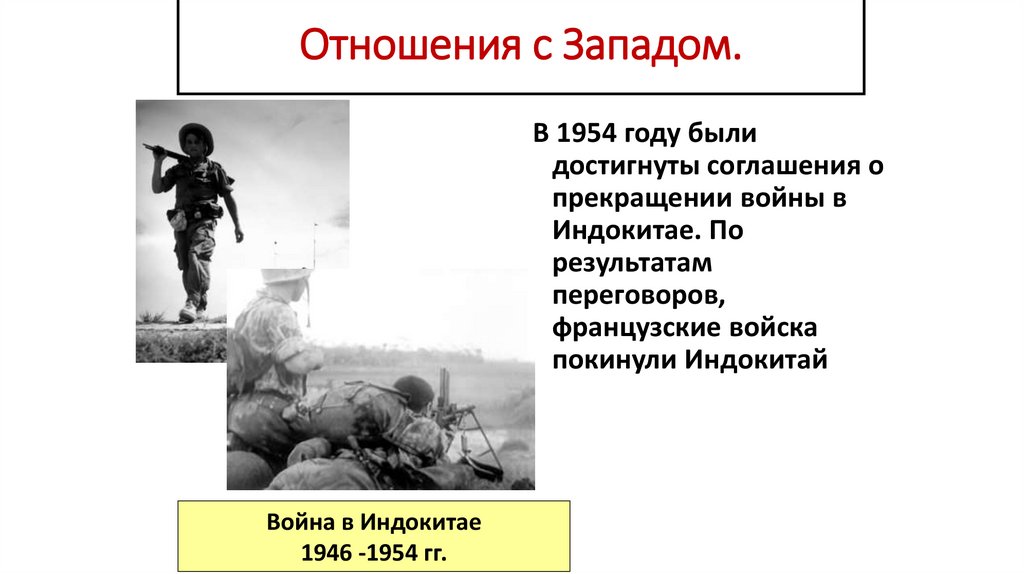 Отношения с Западом.

В 1954 году были достигнуты соглашения о прекращении войны в Индокитае. По результатам переговоров, французские войска покинули Индокитай

Война в Индокитае
1946 -1954 гг.